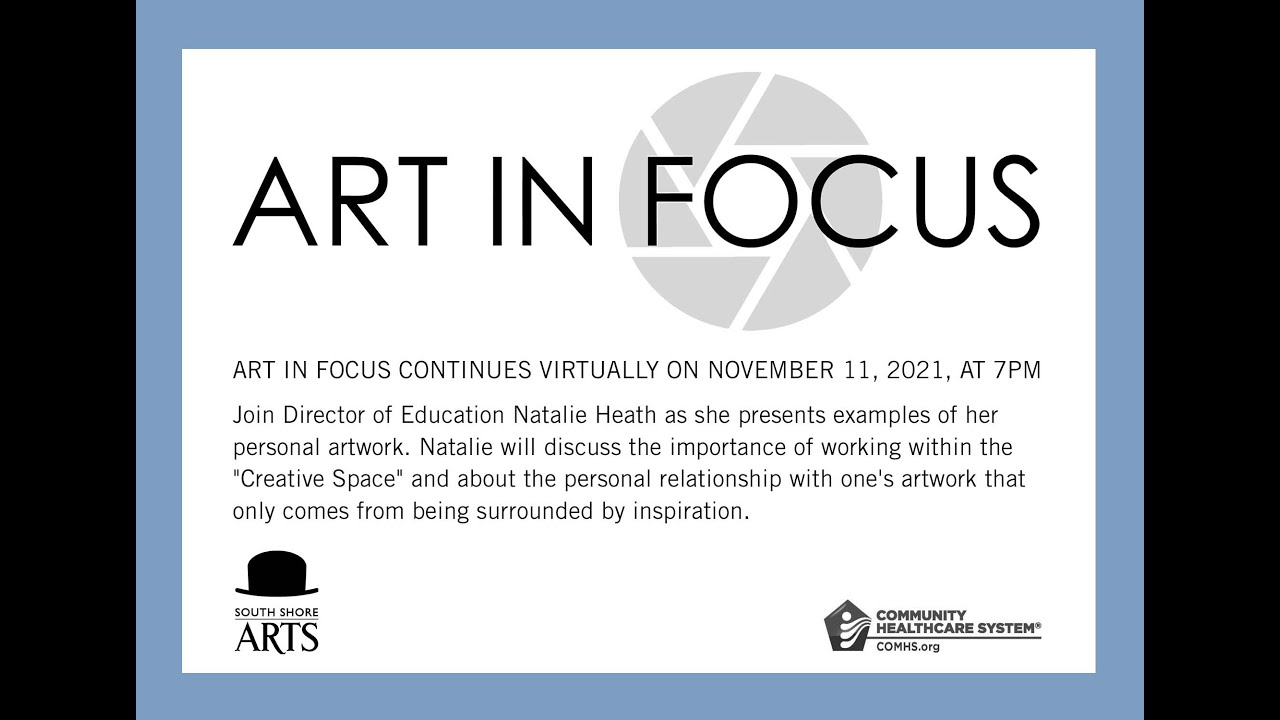 ART IN FOCUS

ART IN FOCUS CONTINUES VIRTUALLY ON NOVEMBER 11, 2021, AT 7PM

Join Director of Education Natalie Heath as she presents examples of her personal artwork. Natalie will discuss the importance of working within the "Creative Space" and about the personal relationship with one's artwork that only comes from being surrounded by inspiration.

SOUTH SHORE ARTS

COMMUNITY HEALTHCARE SYSTEM®
COMHS.org